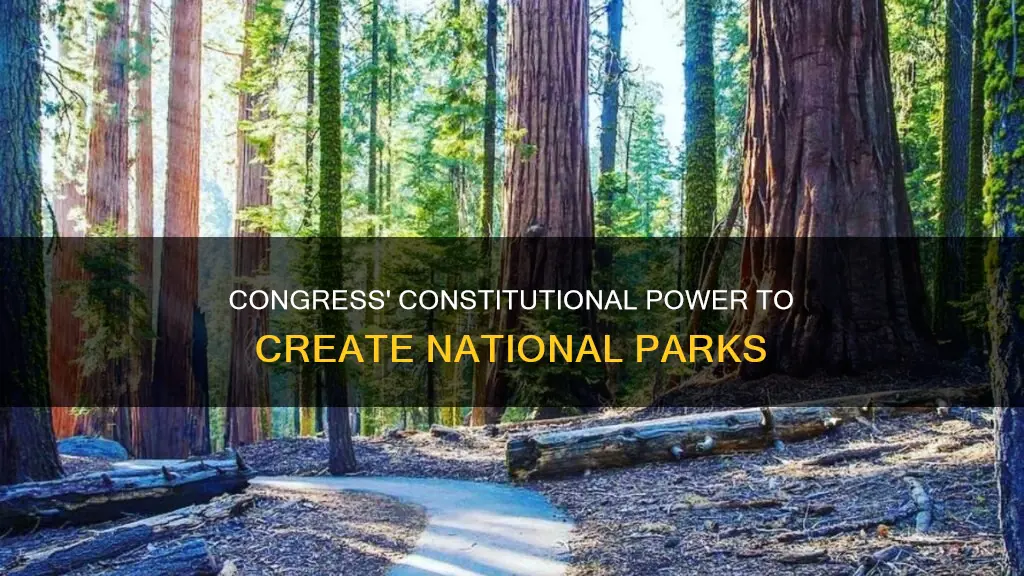 CONGRESS' CONSTITUTIONAL POWER TO
CREATE NATIONAL PARKS